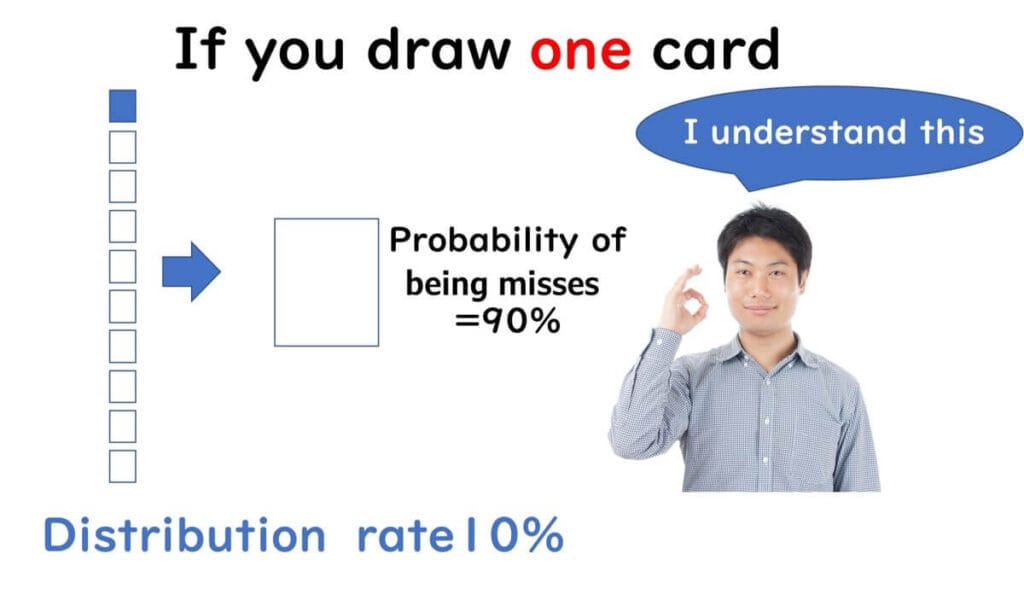 If you draw one card

I understand this

Probability of being misses =90%

Distribution rate10%